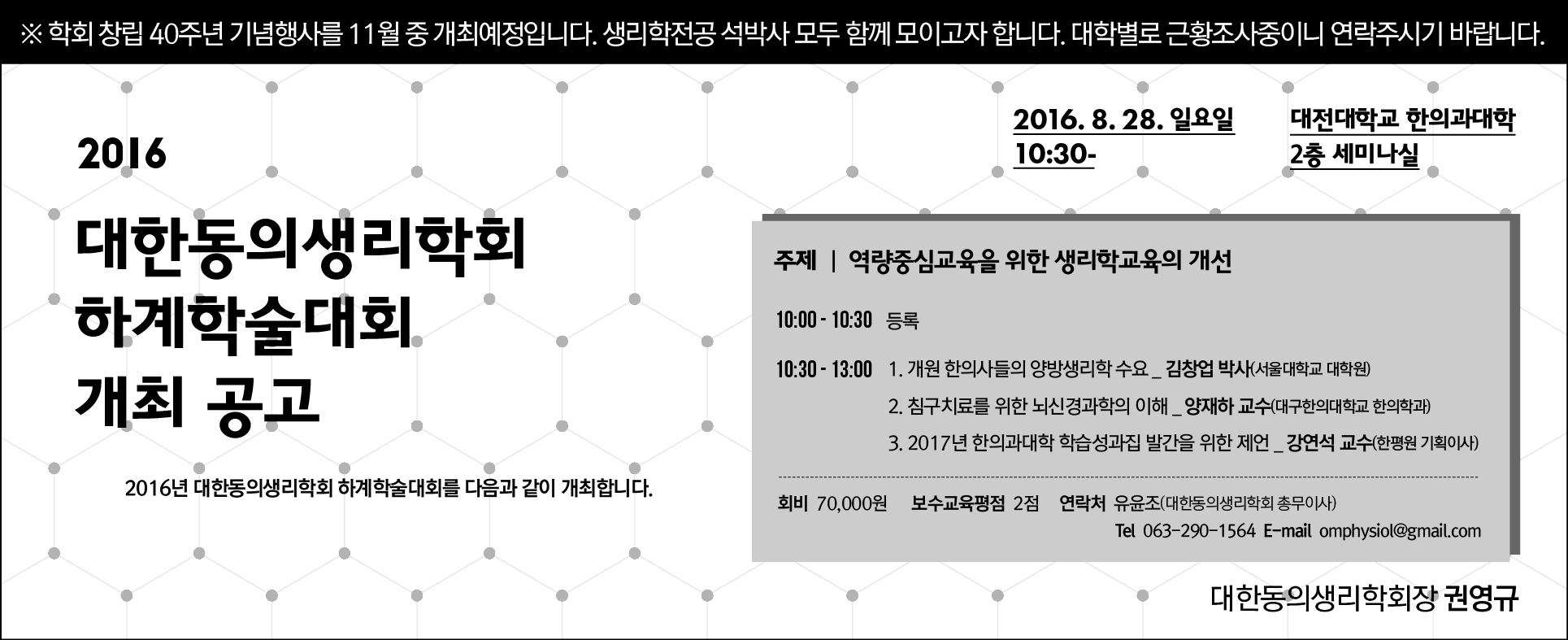 ※ 학회 창립 40주년 기념행사를 11월 중 개최예정입니다. 생리학전공 석박사 모두 함께 모이고자 합니다. 대학별로 근황조사중이니 연락주시기 바랍니다.

2016

대한동의생리학회
하계학술대회
개최 공고

2016년 대한동의생리학회 하계학술대회를 다음과 같이 개최합니다.

2016. 8. 28. 일요일
10:30-

대전대학교 한의과대학
2층 세미나실

주제 | 역량중심교육을 위한 생리학교육의 개선

10:00 - 10:30 등록

10:30 - 13:00 1. 개원 한의사들의 양방생리학 수요 _ 김창업 박사(서울대학교 대학원)
2. 침구치료를 위한 뇌신경과학의 이해 _ 양재하 교수(대구한의대학교 한의학과)
3. 2017년 한의과대학 학습성과집 발간을 위한 제언 _ 강연석 교수(한평원 기획이사)

회비 70,000원 보수교육평점 2점 연락처 유윤조(대한동의생리학회 총무이사)
Tel 063-290-1564 E-mail omphysiol@gmail.com

대한동의생리학회장 권영규